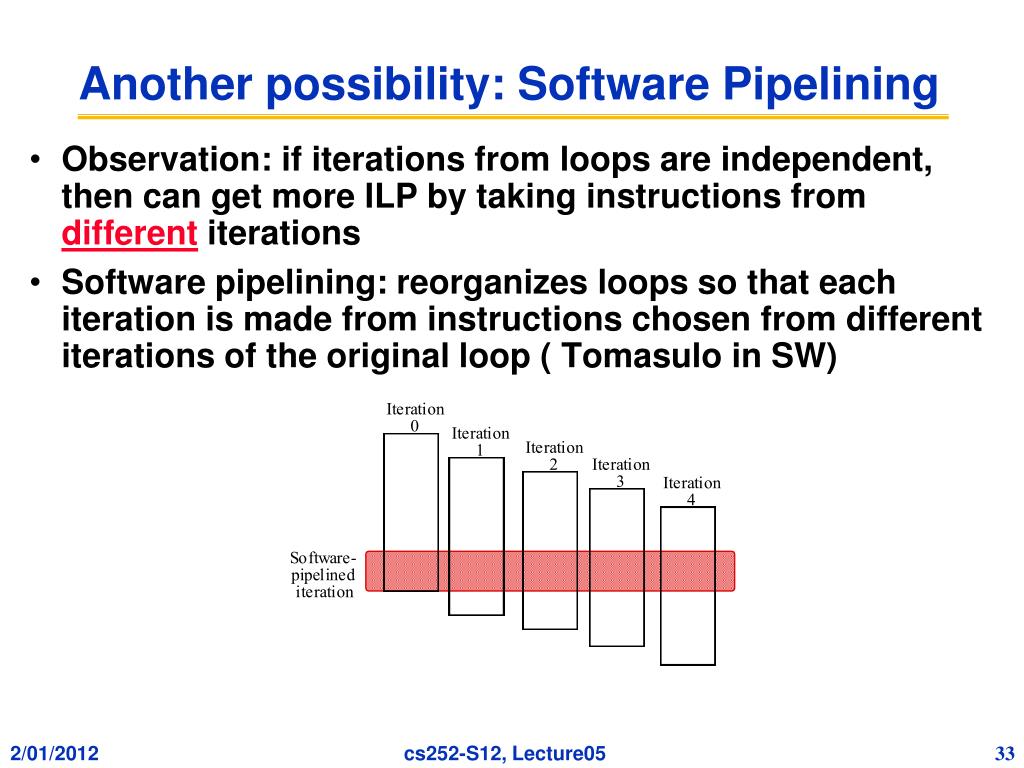 Another possibility: Software Pipelining

• Observation: if iterations from loops are independent, then can get more ILP by taking instructions from different iterations

• Software pipelining: reorganizes loops so that each iteration is made from instructions chosen from different iterations of the original loop ( Tomasulo in SW)

Iteration 0
Iteration 1
Iteration 2
Iteration 3
Iteration 4

Software-pipelined iteration

2/01/2012
cs252-S12, Lecture05
33